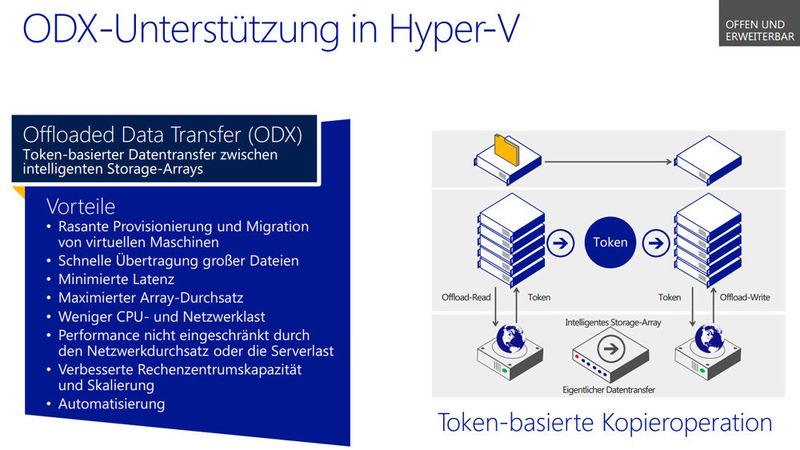 ODX-Unterstützung in Hyper-V

OFFEN UND ERWEITERBAR

Offloaded Data Transfer (ODX)
Token-basierter Datentransfer zwischen intelligenten Storage-Arrays

Vorteile
• Rasante Provisionierung und Migration von virtuellen Maschinen
• Schnelle Übertragung großer Dateien
• Minimierte Latenz
• Maximierter Array-Durchsatz
• Weniger CPU- und Netzwerklast
• Performance nicht eingeschränkt durch den Netzwerkdurchsatz oder die Serverlast
• Verbesserte Rechenzentrumskapazität und Skalierung
• Automatisierung

Token

Offload-Read

Token

Token

Offload-Write

Intelligentes Storage-Array

Eigentlicher Datentransfer

Token-basierte Kopieroperation